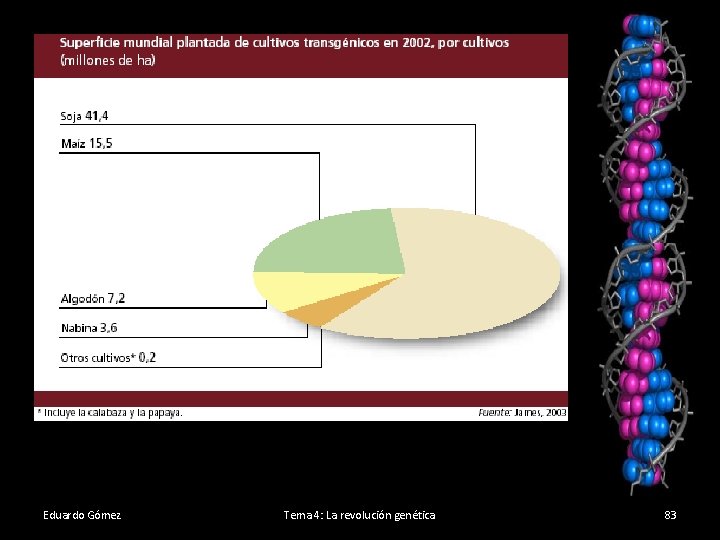 Superficie mundial plantada de cultivos transgénicos en 2002, por cultivos
(millones de ha)

Soja 41,4

Maíz 15,5

Algodón 7,2

Nabina 3,6

Otros cultivos* 0,2

* Incluye la calabaza y la papaya.

Fuente: James, 2003

Eduardo Gómez

Tema 4: La revolución genética

83